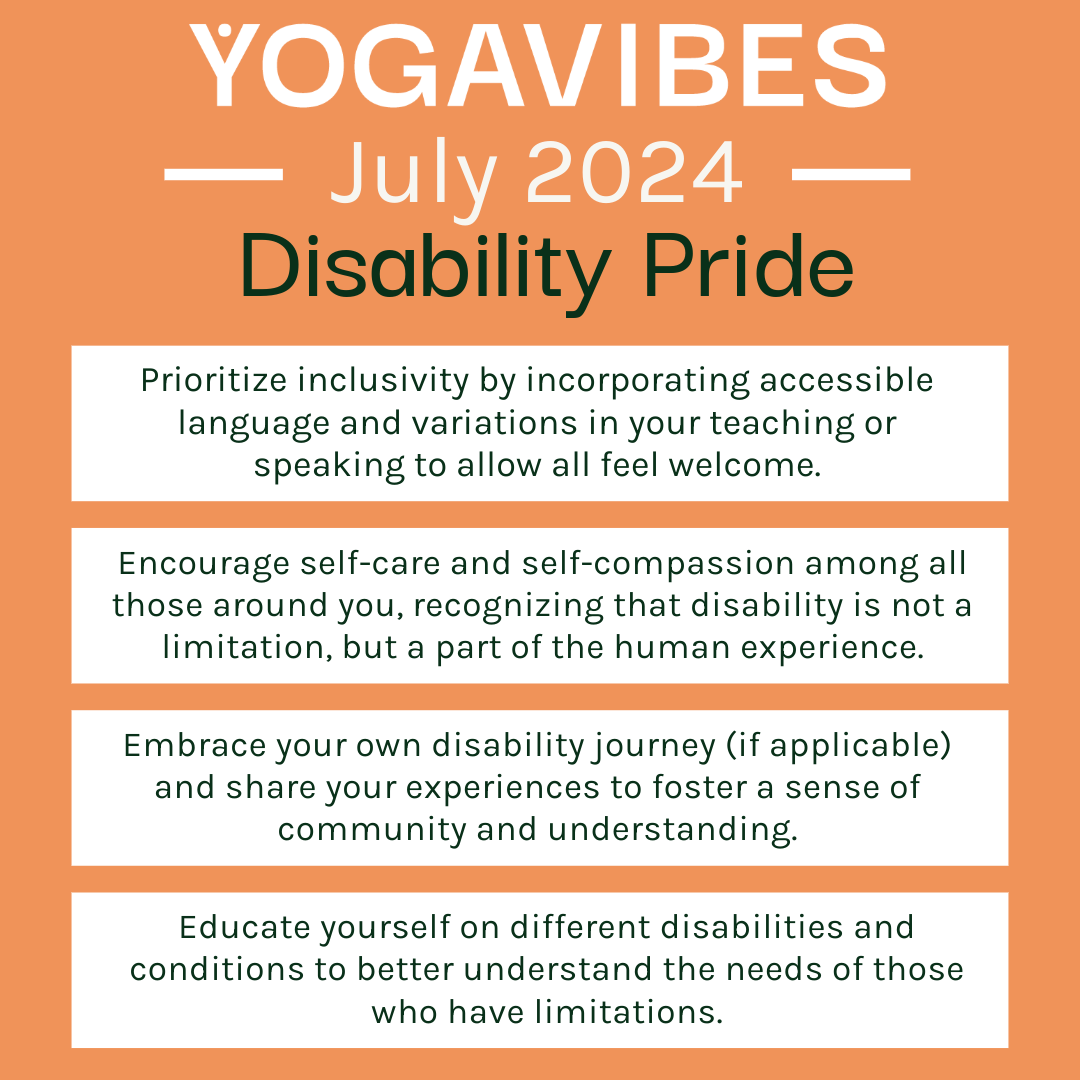 YOGAVIBES

July 2024

Disability Pride

Prioritize inclusivity by incorporating accessible language and variations in your teaching or speaking to allow all feel welcome.

Encourage self-care and self-compassion among all those around you, recognizing that disability is not a limitation, but a part of the human experience.

Embrace your own disability journey (if applicable) and share your experiences to foster a sense of community and understanding.

Educate yourself on different disabilities and conditions to better understand the needs of those who have limitations.